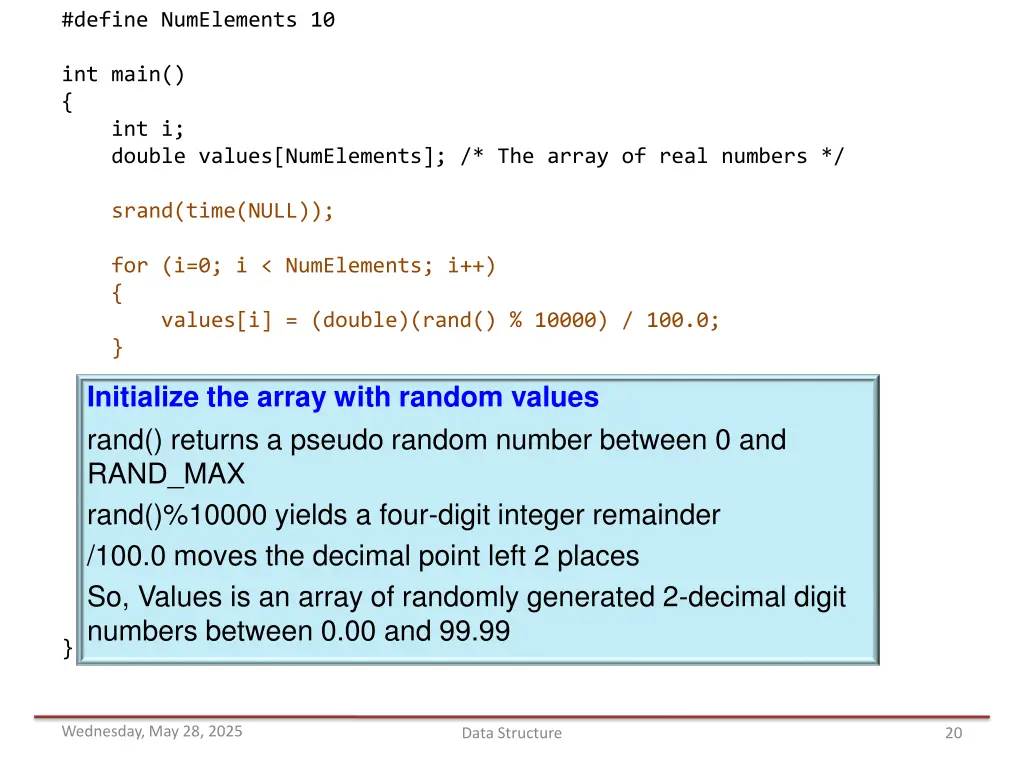 #define NumElements 10

int main()
{
    int i;
    double values[NumElements]; /* The array of real numbers */

    srand(time(NULL));

    for (i=0; i < NumElements; i++)
    {
        values[i] = (double)(rand() % 10000) / 100.0;
    }

Initialize the array with random values

rand() returns a pseudo random number between 0 and RAND_MAX

rand()%10000 yields a four-digit integer remainder

/100.0 moves the decimal point left 2 places

So, Values is an array of randomly generated 2-decimal digit numbers between 0.00 and 99.99

}

Wednesday, May 28, 2025

Data Structure

20